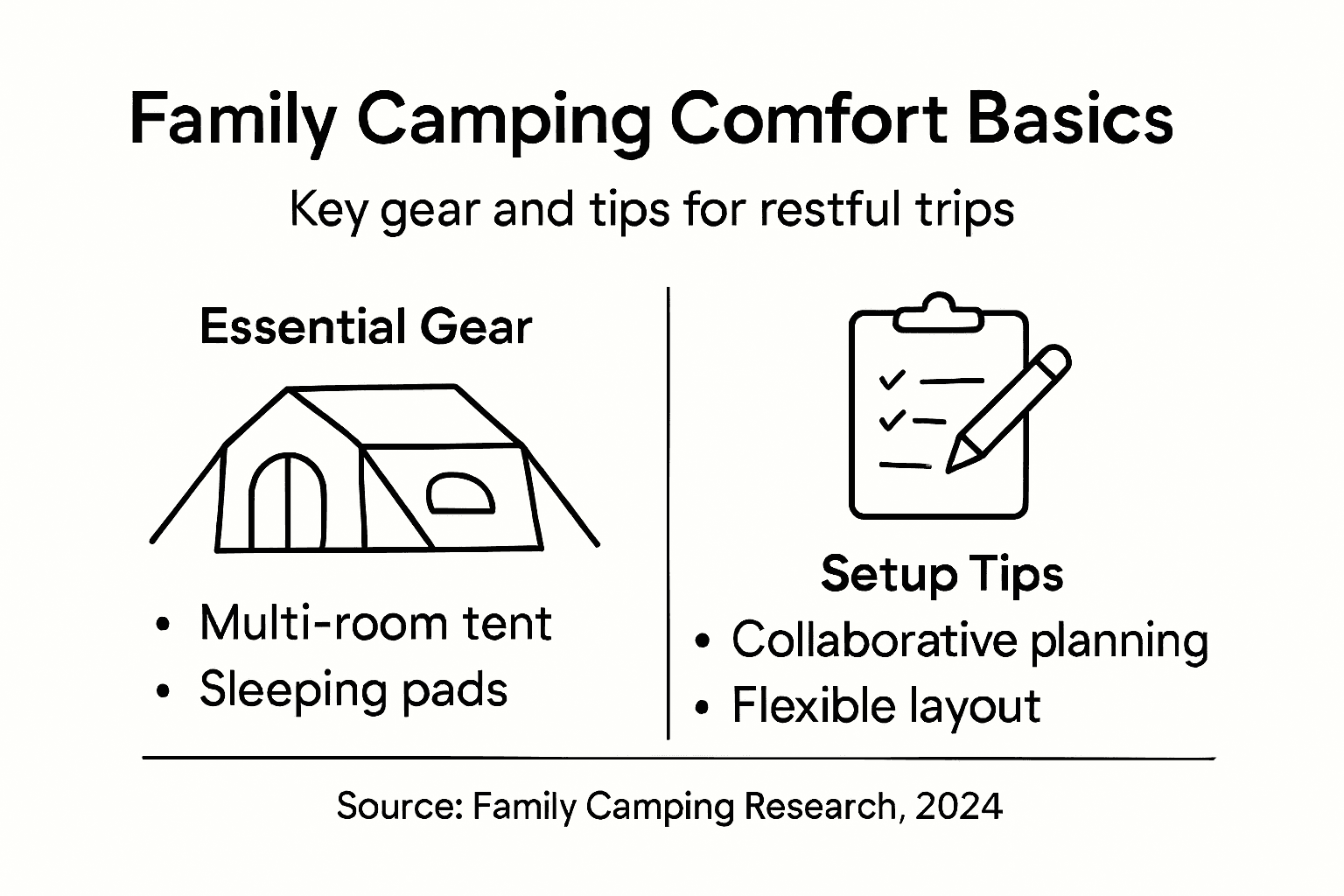 Family Camping Comfort Basics

Key gear and tips for restful trips

Essential Gear

• Multi-room tent
• Sleeping pads

Setup Tips

• Collaborative planning
• Flexible layout

Source: Family Camping Research, 2024